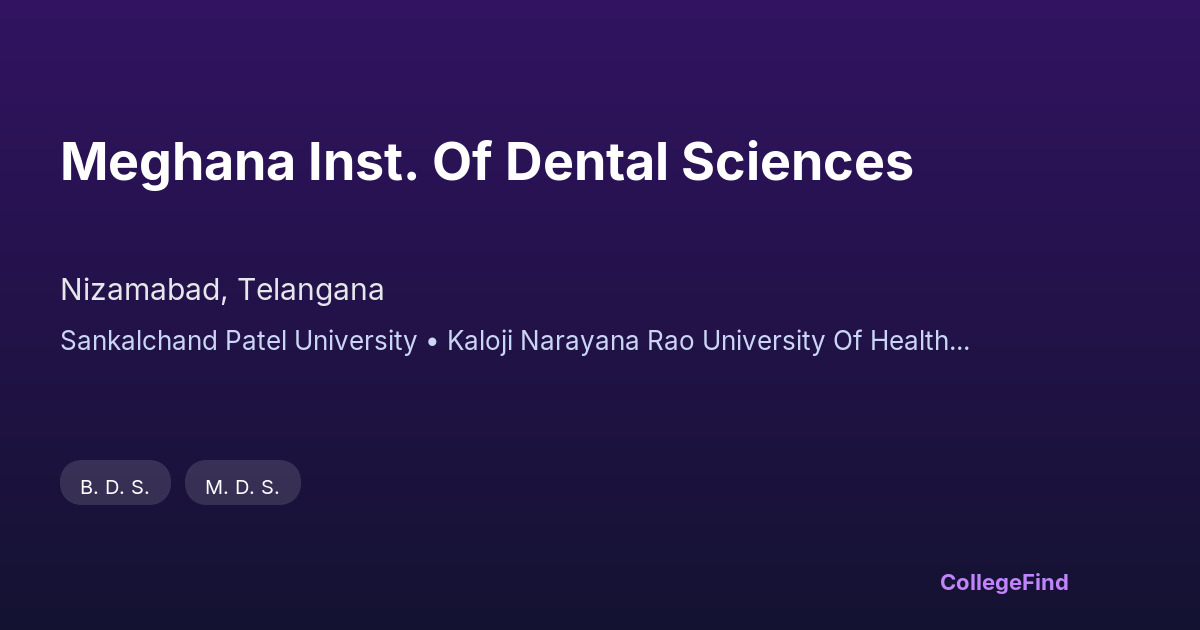 Meghana Inst. Of Dental Sciences

Nizamabad, Telangana

Sankalchand Patel University • Kaloji Narayana Rao University Of Health...

B. D. S.

M. D. S.

CollegeFind